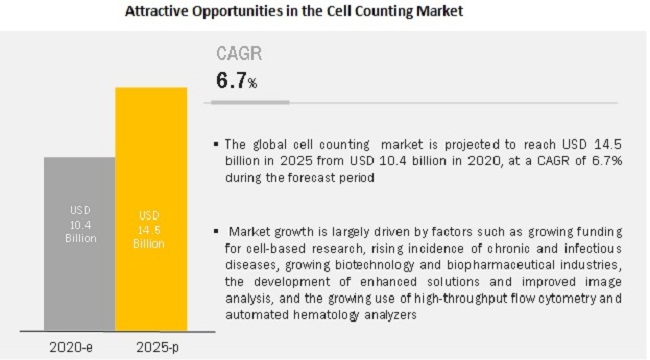 Attractive Opportunities in the Cell Counting Market

CAGR
6.7%

USD 10.4 Billion

USD 14.5 Billion

2020-e 2025-p

▪ The global cell counting market is projected to reach USD 14.5 billion in 2025 from USD 10.4 billion in 2020, at a CAGR of 6.7% during the forecast period

▪ Market growth is largely driven by factors such as growing funding for cell-based research, rising incidence of chronic and infectious diseases, growing biotechnology and biopharmaceutical industries, the development of enhanced solutions and improved image analysis, and the growing use of high-throughput flow cytometry and automated hematology analyzers